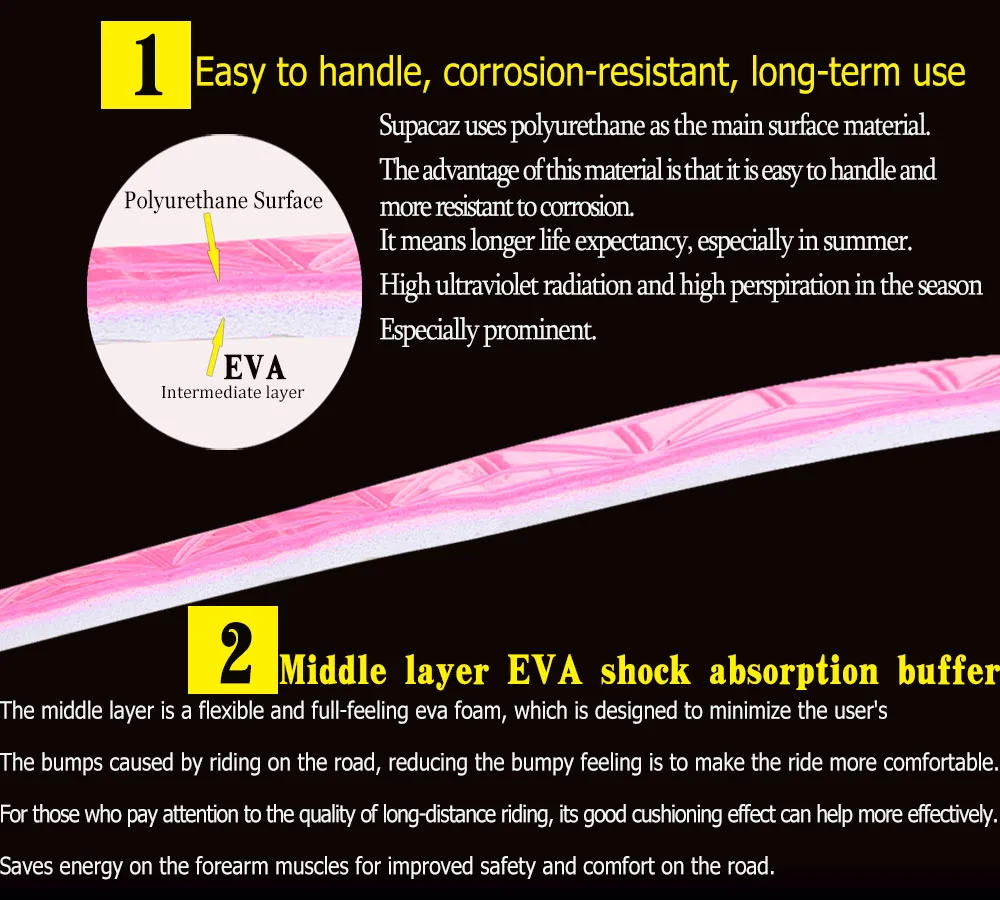 1 Easy to handle, corrosion-resistant, long-term use

Polyurethane Surface

EVA
Intermediate layer

Supacaz uses polyurethane as the main surface material.

The advantage of this material is that it is easy to handle and more resistant to corrosion.

It means longer life expectancy, especially in summer.

High ultraviolet radiation and high perspiration in the season

Especially prominent.

2 Middle layer EVA shock absorption buffer

The middle layer is a flexible and full-feeling eva foam, which is designed to minimize the user's

The bumps caused by riding on the road, reducing the bumpy feeling is to make the ride more comfortable.

For those who pay attention to the quality of long-distance riding, its good cushioning effect can help more effectively.

Saves energy on the forearm muscles for improved safety and comfort on the road.